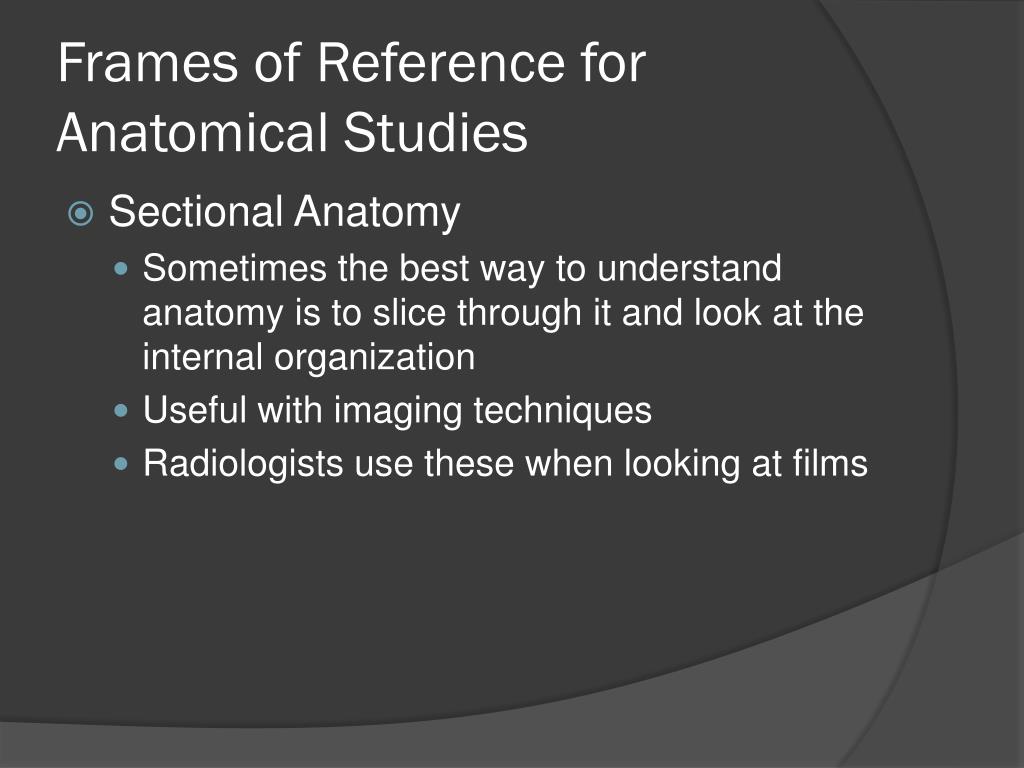 Frames of Reference for Anatomical Studies

Sectional Anatomy

Sometimes the best way to understand anatomy is to slice through it and look at the internal organization

Useful with imaging techniques

Radiologists use these when looking at films